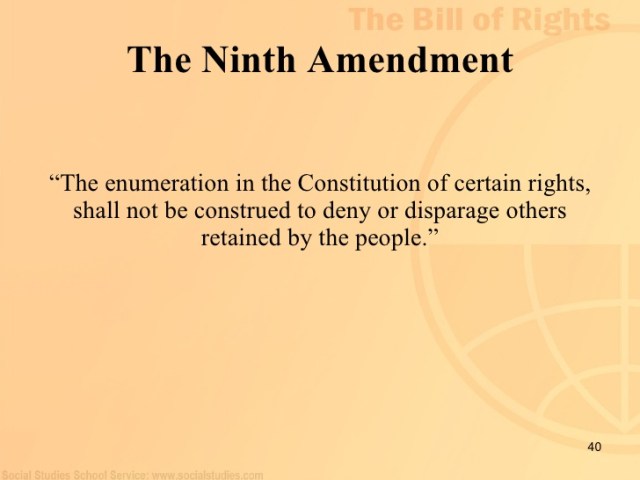 The Bill of Rights

The Ninth Amendment

“The enumeration in the Constitution of certain rights, shall not be construed to deny or disparage others retained by the people.”

40

Social Studies School Service: www.socialstudies.com